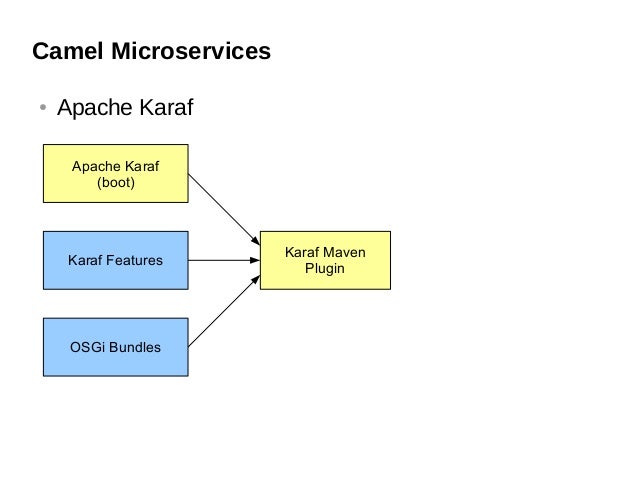 Camel Microservices

• Apache Karaf

Apache Karaf
(boot)

Karaf Features

OSGi Bundles

Karaf Maven
Plugin